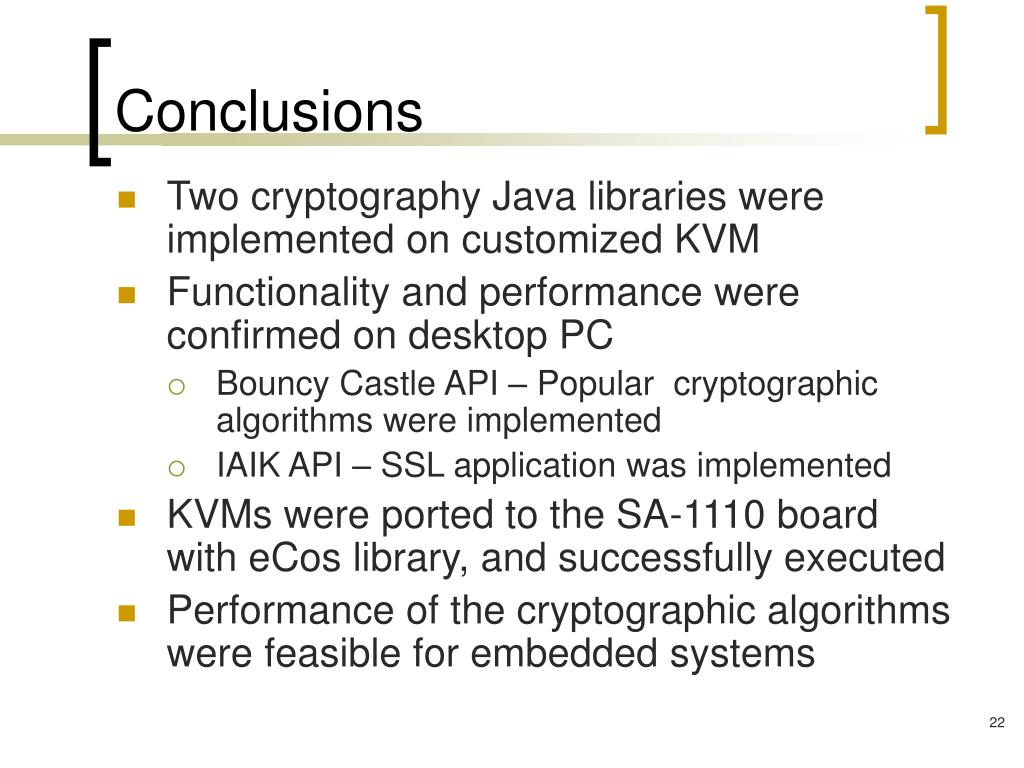 Conclusions

- Two cryptography Java libraries were implemented on customized KVM
- Functionality and performance were confirmed on desktop PC
  - Bouncy Castle API – Popular  cryptographic algorithms were implemented
  - IAIK API – SSL application was implemented
- KVMs were ported to the SA-1110 board with eCos library, and successfully executed
- Performance of the cryptographic algorithms were feasible for embedded systems

22